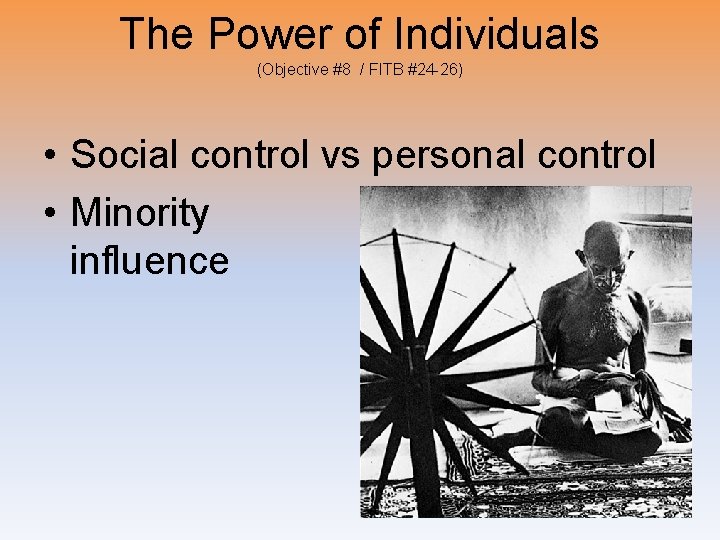 The Power of Individuals
(Objective #8 / FITB #24-26)

• Social control vs personal control
• Minority influence